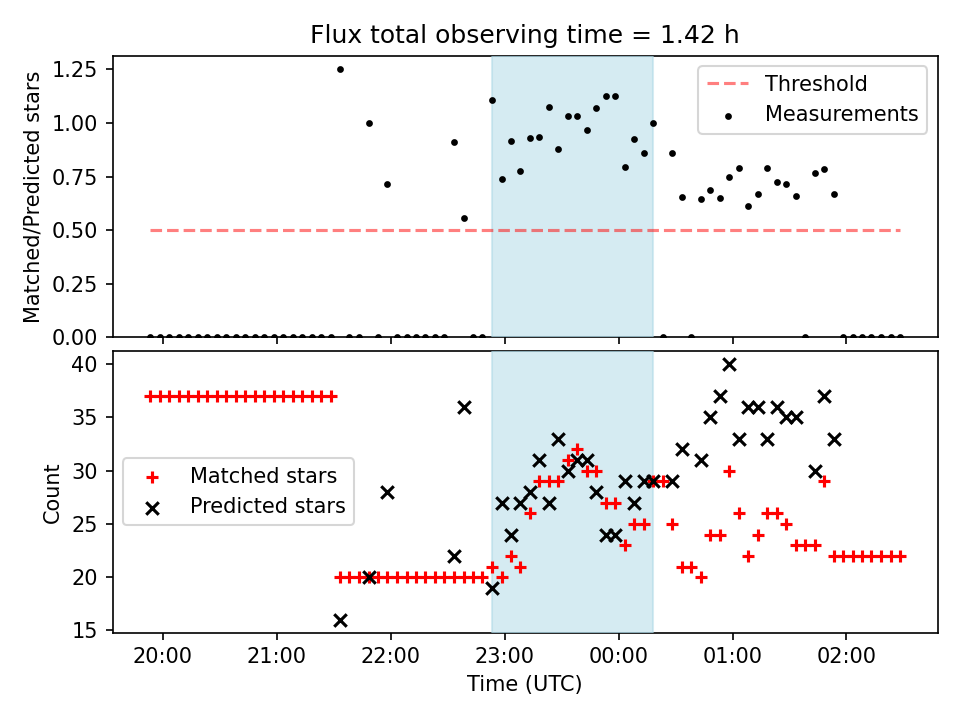 Flux total observing time = 1.42 h

Matched/Predicted stars

1.25
1.00
0.75
0.50
0.25
0.00

Threshold
Measurements

Count

40
35
30
25
20
15

Matched stars
Predicted stars

20:00 21:00 22:00 23:00 00:00 01:00 02:00

Time (UTC)